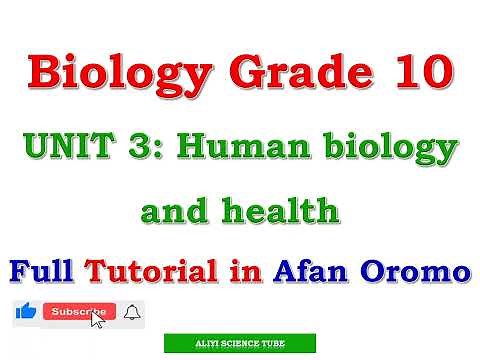 Biology Grade 10

UNIT 3: Human biology and health

Full Tutorial in Afan Oromo

Subscribe

ALIYI SCIENCE TUBE